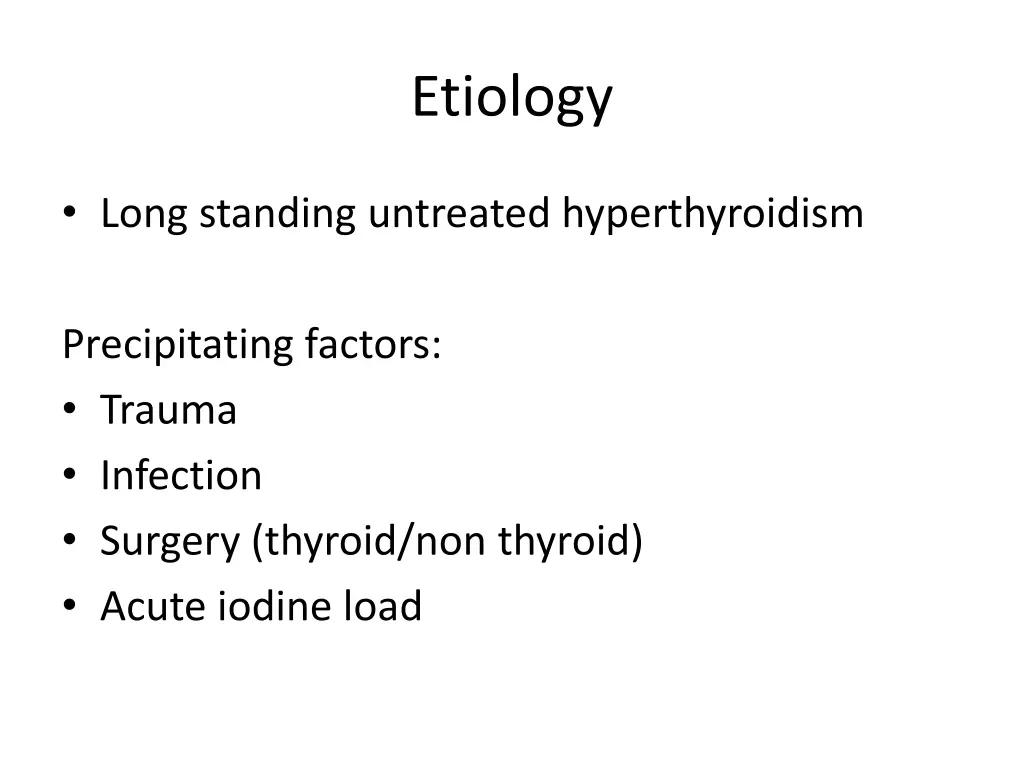 Etiology

• Long standing untreated hyperthyroidism

Precipitating factors:
• Trauma
• Infection
• Surgery (thyroid/non thyroid)
• Acute iodine load